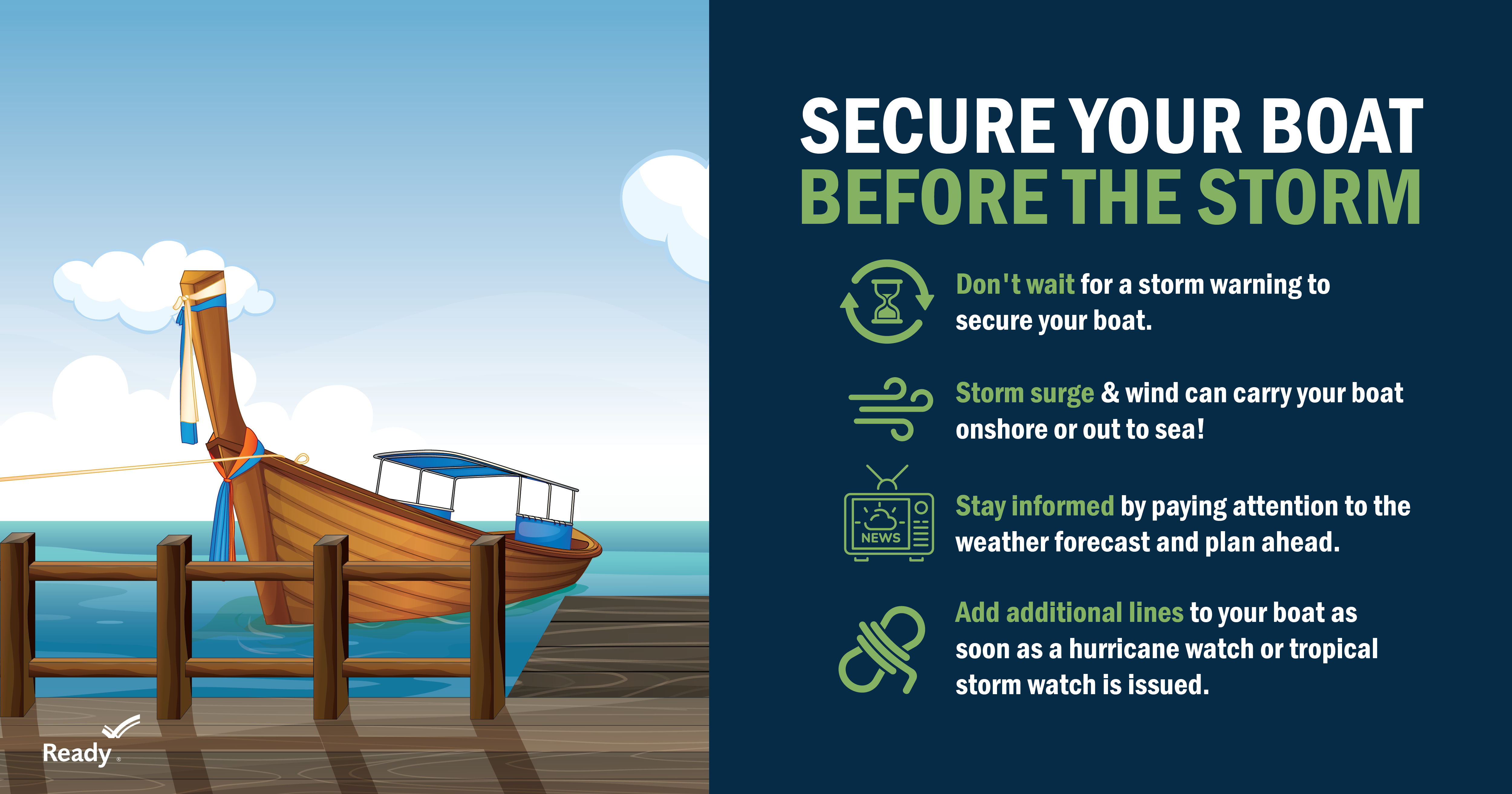 SECURE YOUR BOAT
BEFORE THE STORM

Don't wait for a storm warning to secure your boat.

Storm surge & wind can carry your boat onshore or out to sea!

NEWS

Stay informed by paying attention to the weather forecast and plan ahead.

Add additional lines to your boat as soon as a hurricane watch or tropical storm watch is issued.

Ready